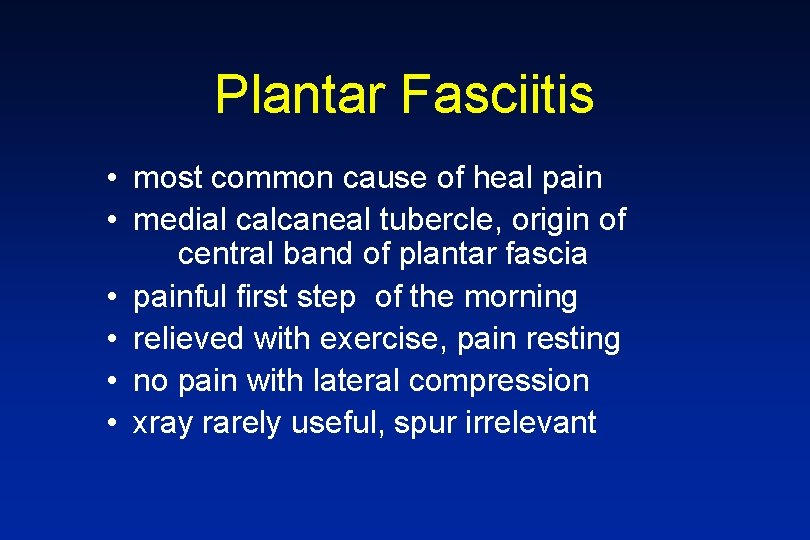 Plantar Fasciitis

• most common cause of heal pain
• medial calcaneal tubercle, origin of central band of plantar fascia
• painful first step of the morning
• relieved with exercise, pain resting
• no pain with lateral compression
• xray rarely useful, spur irrelevant